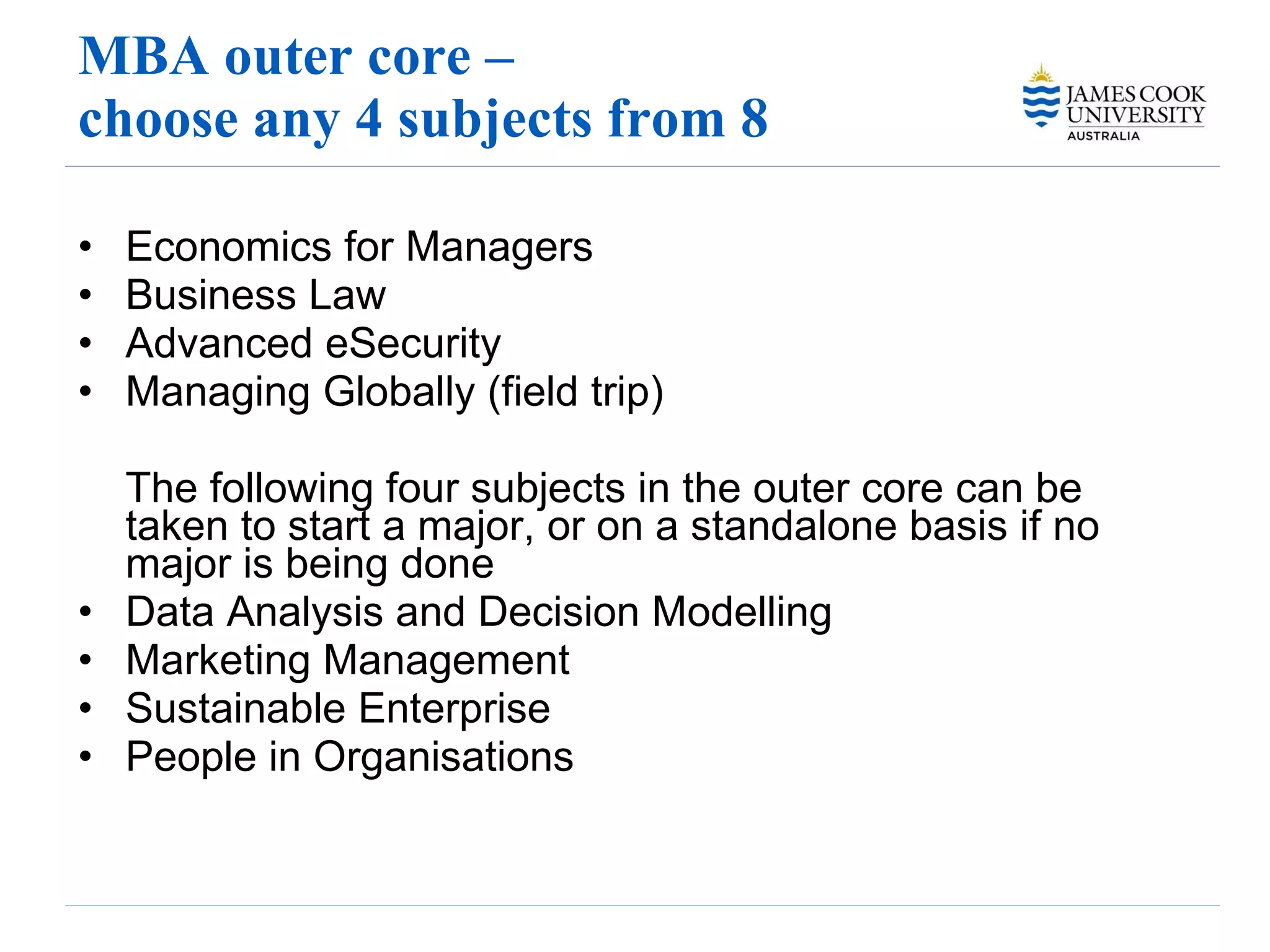 MBA outer core –
choose any 4 subjects from 8

JAMES COOK UNIVERSITY AUSTRALIA

• Economics for Managers
• Business Law
• Advanced eSecurity
• Managing Globally (field trip)

The following four subjects in the outer core can be taken to start a major, or on a standalone basis if no major is being done

• Data Analysis and Decision Modelling
• Marketing Management
• Sustainable Enterprise
• People in Organisations